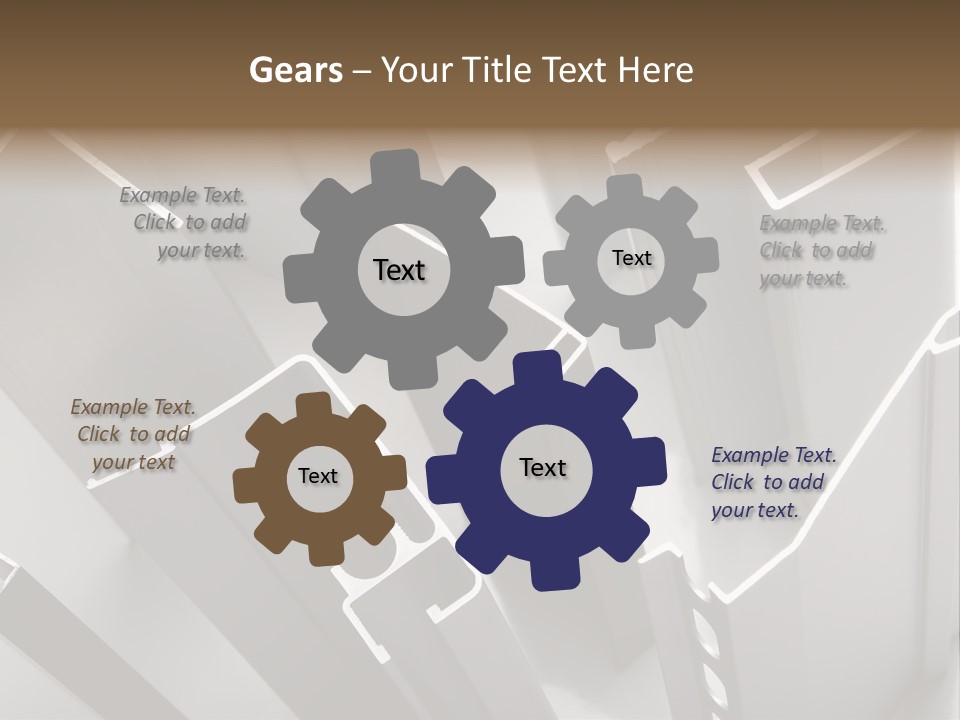 Gears – Your Title Text Here

Example Text. Click to add your text.

Text

Text

Example Text. Click to add your text.

Example Text. Click to add your text

Text

Text

Example Text. Click to add your text.